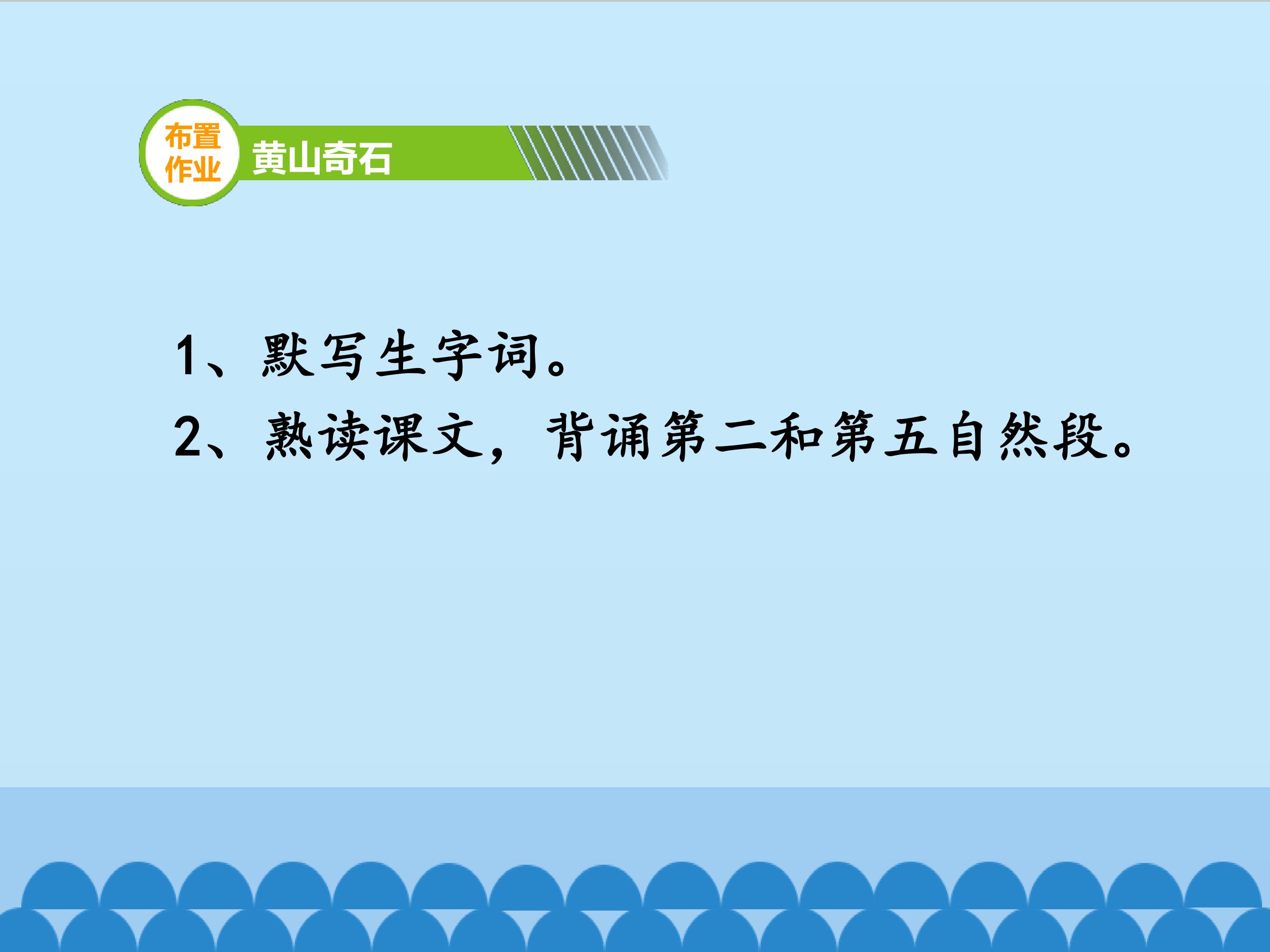 布置作业 黄山奇石

1、默写生字词。

2、熟读课文，背诵第二和第五自然段。